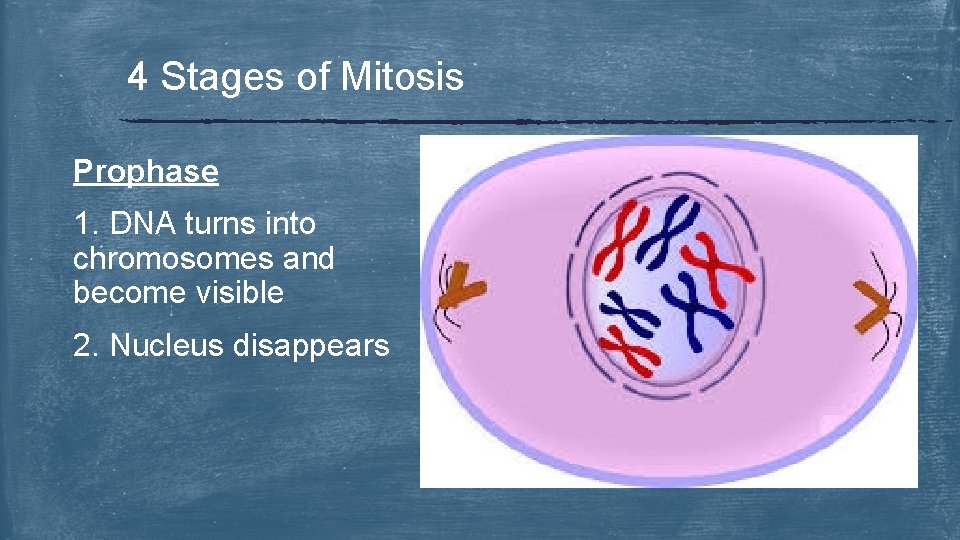 4 Stages of Mitosis

Prophase

1. DNA turns into chromosomes and become visible

2. Nucleus disappears